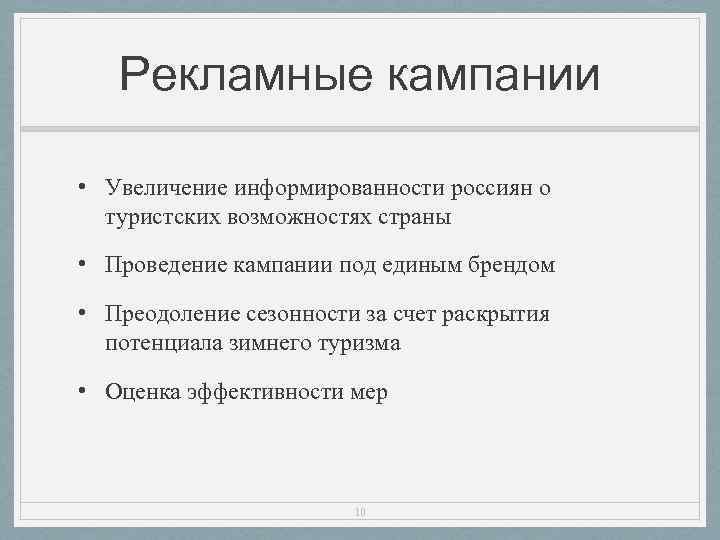 Рекламные кампании

• Увеличение информированности россиян о туристских возможностях страны

• Проведение кампании под единым брендом

• Преодоление сезонности за счет раскрытия потенциала зимнего туризма

• Оценка эффективности мер

10